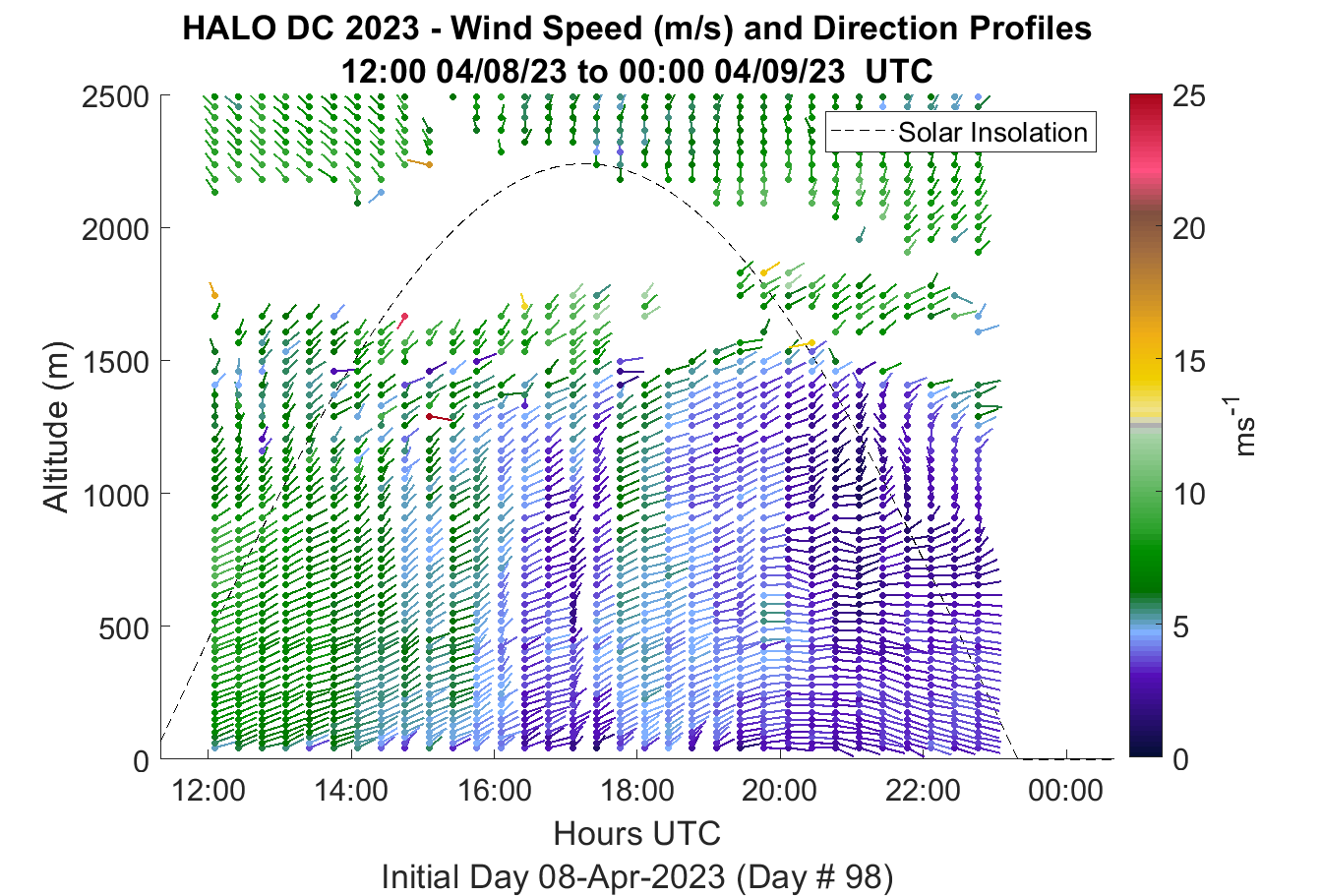 HALO DC 2023 - Wind Speed (m/s) and Direction Profiles
12:00 04/08/23 to 00:00 04/09/23 UTC

Solar Insolation

Altitude (m)

2500
2000
1500
1000
500
0

12:00
14:00
16:00
18:00
20:00
22:00
00:00

Hours UTC
Initial Day 08-Apr-2023 (Day # 98)

25
20
15
10
5
0

$ms^{-1}$